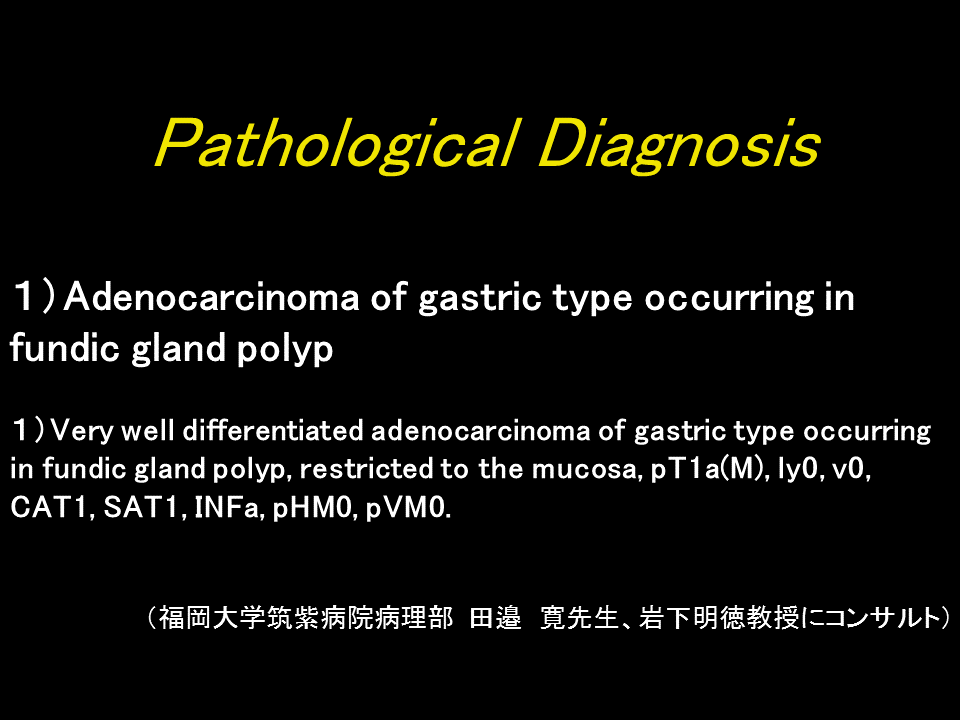 Pathological Diagnosis

1）Adenocarcinoma of gastric type occurring in fundic gland polyp

1）Very well differentiated adenocarcinoma of gastric type occurring in fundic gland polyp, restricted to the mucosa, pT1a(M), ly0, v0, CAT1, SAT1, INFa, pHM0, pVM0.

（福岡大学筑紫病院病理部 田邉 寛先生、岩下明徳教授にコンサルト）